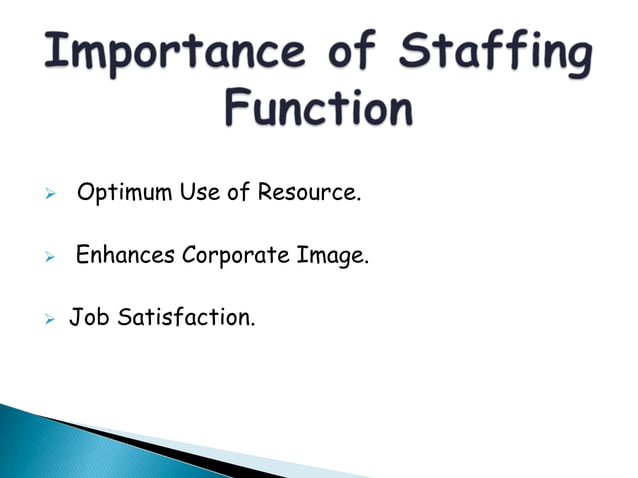 Importance of Staffing Function

➢ Optimum Use of Resource.

➢ Enhances Corporate Image.

➢ Job Satisfaction.